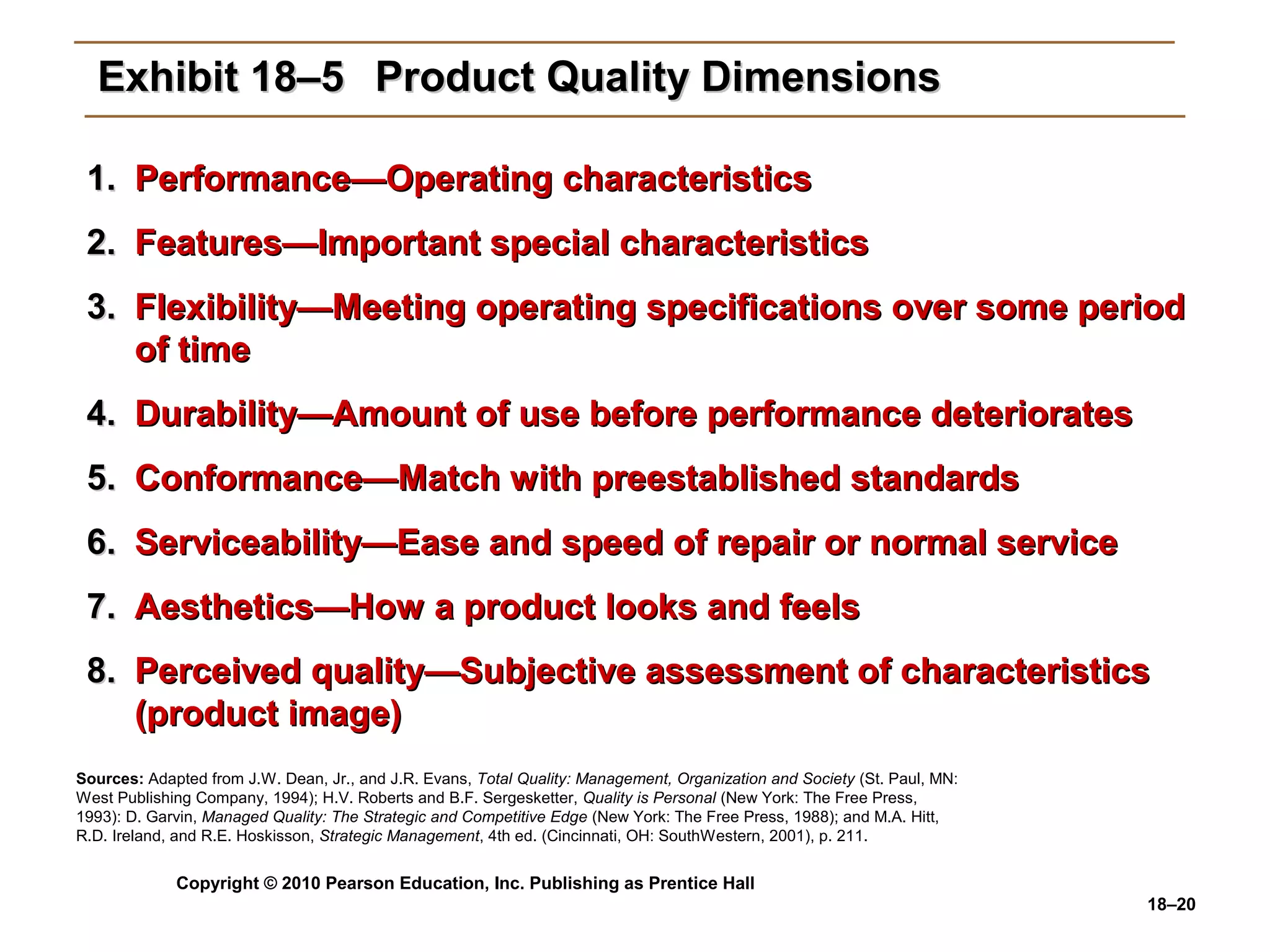 Exhibit 18–5 Product Quality Dimensions

1. Performance—Operating characteristics

2. Features—Important special characteristics

3. Flexibility—Meeting operating specifications over some period of time

4. Durability—Amount of use before performance deteriorates

5. Conformance—Match with preestablished standards

6. Serviceability—Ease and speed of repair or normal service

7. Aesthetics—How a product looks and feels

8. Perceived quality—Subjective assessment of characteristics (product image)

Sources: Adapted from J.W. Dean, Jr., and J.R. Evans, Total Quality: Management, Organization and Society (St. Paul, MN: West Publishing Company, 1994); H.V. Roberts and B.F. Sergesketter, Quality is Personal (New York: The Free Press, 1993): D. Garvin, Managed Quality: The Strategic and Competitive Edge (New York: The Free Press, 1988); and M.A. Hitt, R.D. Ireland, and R.E. Hoskisson, Strategic Management, 4th ed. (Cincinnati, OH: SouthWestern, 2001), p. 211.

Copyright © 2010 Pearson Education, Inc. Publishing as Prentice Hall

18–20